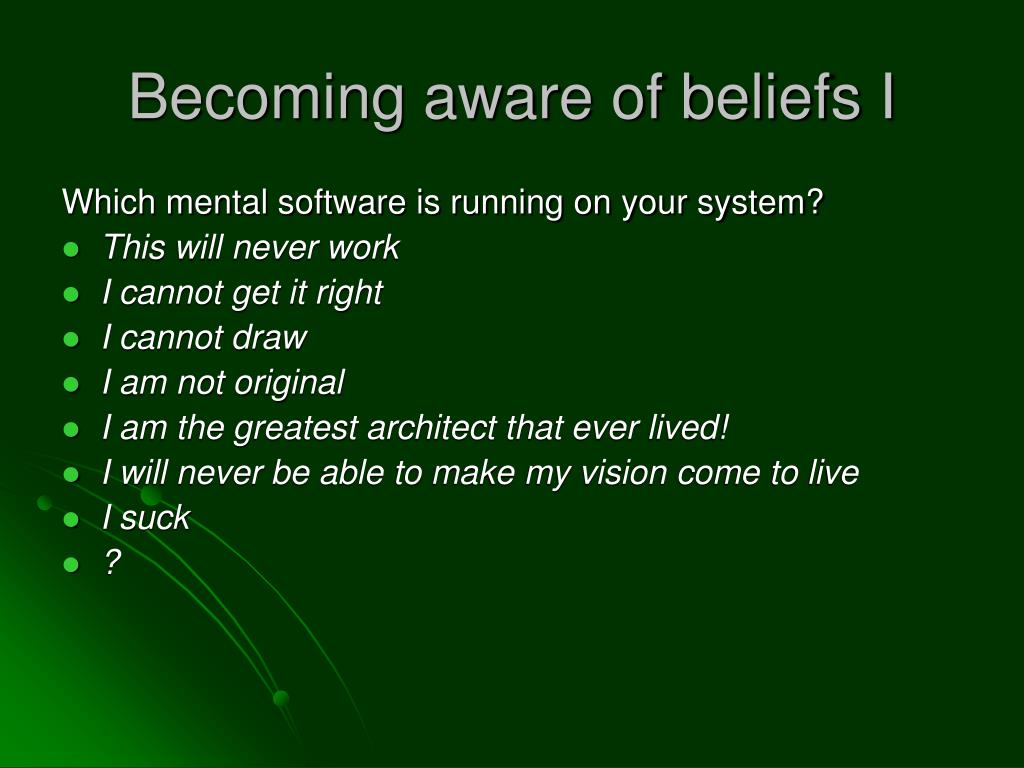 Becoming aware of beliefs I

Which mental software is running on your system?

- This will never work
- I cannot get it right
- I cannot draw
- I am not original
- I am the greatest architect that ever lived!
- I will never be able to make my vision come to live
- I suck
- ?